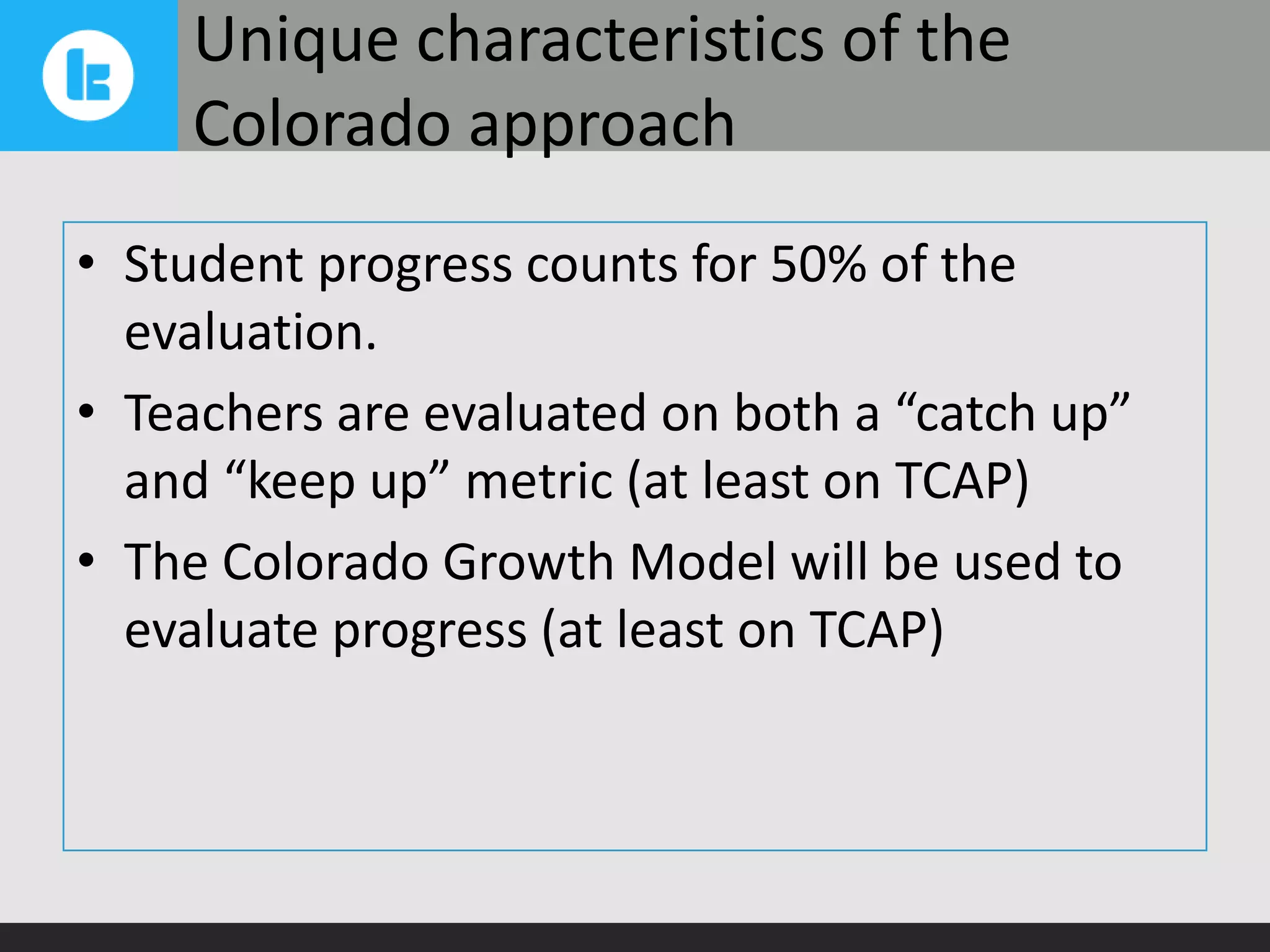 Unique characteristics of the Colorado approach

• Student progress counts for 50% of the evaluation.
• Teachers are evaluated on both a “catch up” and “keep up” metric (at least on TCAP)
• The Colorado Growth Model will be used to evaluate progress (at least on TCAP)